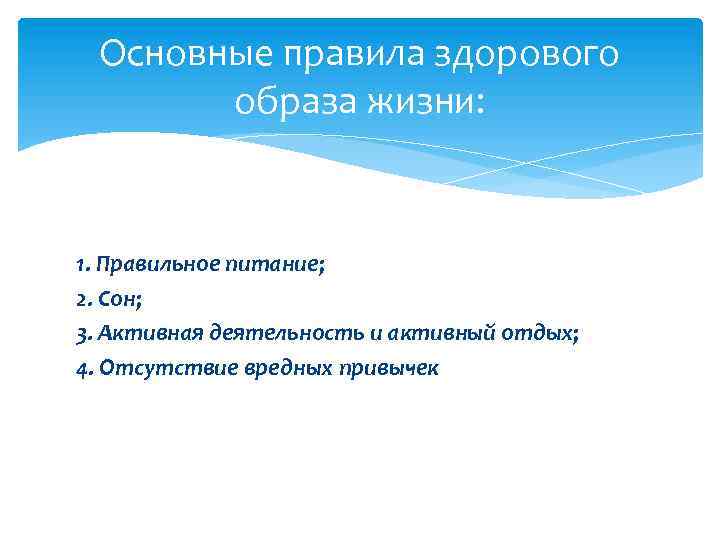 Основные правила здорового образа жизни:

1. Правильное питание;
2. Сон;
3. Активная деятельность и активный отдых;
4. Отсутствие вредных привычек